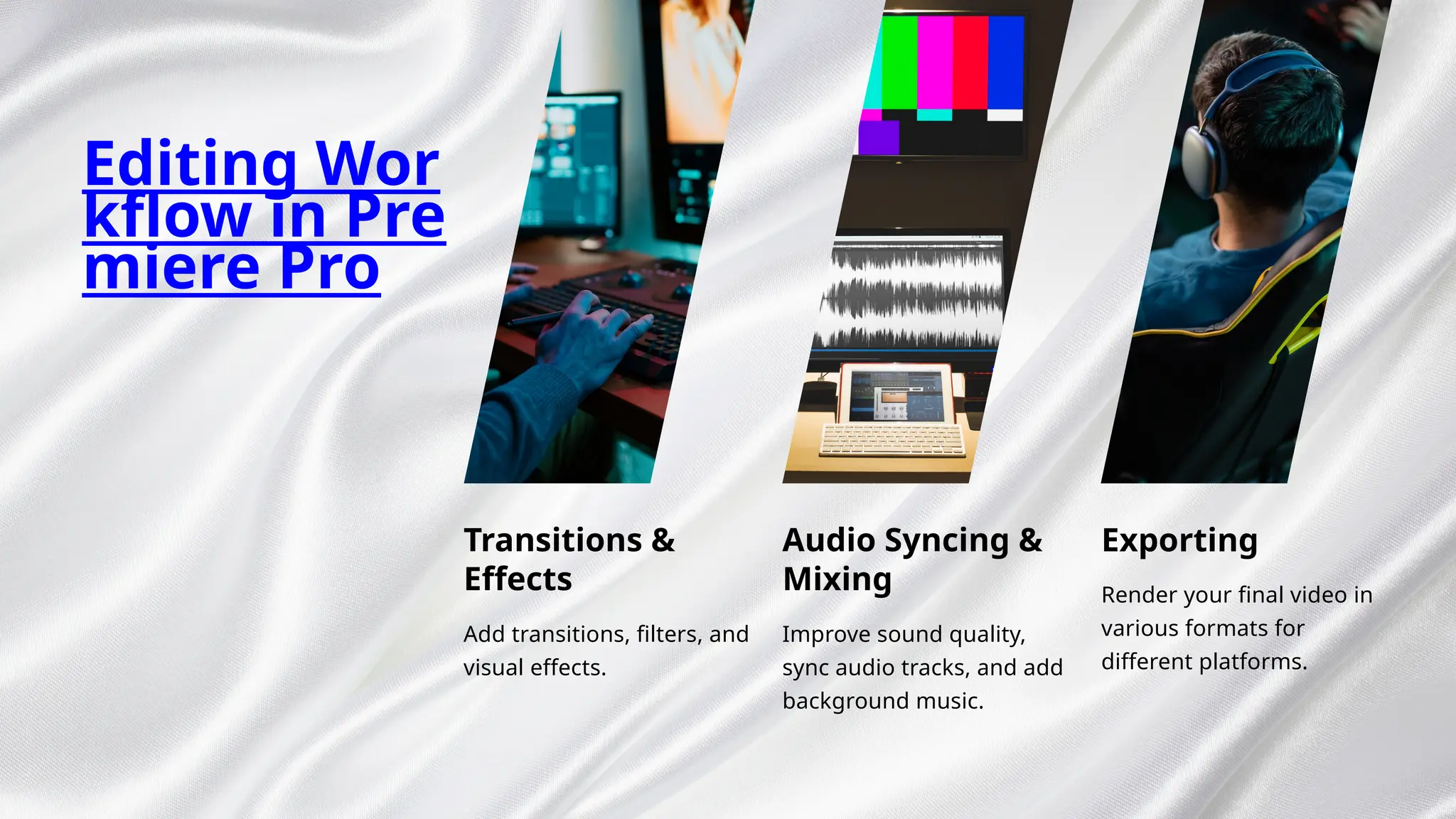 Editing Workflow in Premiere Pro

Transitions & Effects

Add transitions, filters, and visual effects.

Audio Syncing & Mixing

Improve sound quality, sync audio tracks, and add background music.

Exporting

Render your final video in various formats for different platforms.